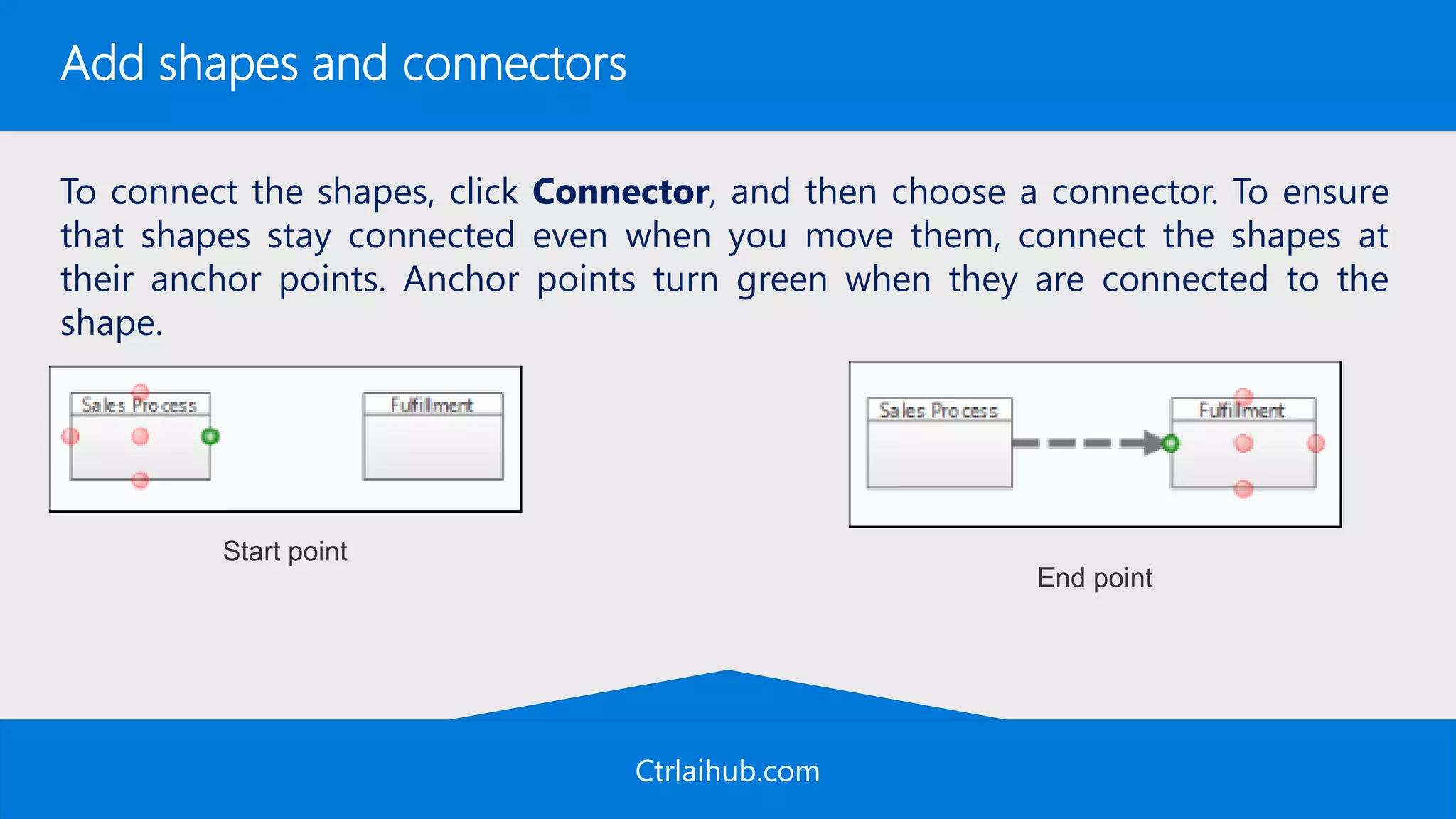 Add shapes and connectors

To connect the shapes, click **Connector**, and then choose a connector. To ensure that shapes stay connected even when you move them, connect the shapes at their anchor points. Anchor points turn green when they are connected to the shape.

Sales Process

Fulfillment

Start point

Sales Process

Fulfillment

End point

Ctrlaihub.com